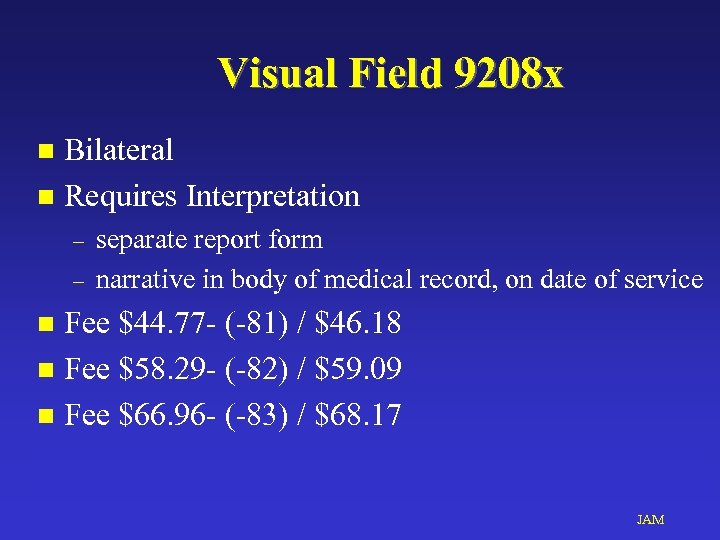 Visual Field 9208x

• Bilateral
• Requires Interpretation
- separate report form
- narrative in body of medical record, on date of service
• Fee $44.77- (-81) / $46.18
• Fee $58.29- (-82) / $59.09
• Fee $66.96- (-83) / $68.17

JAM